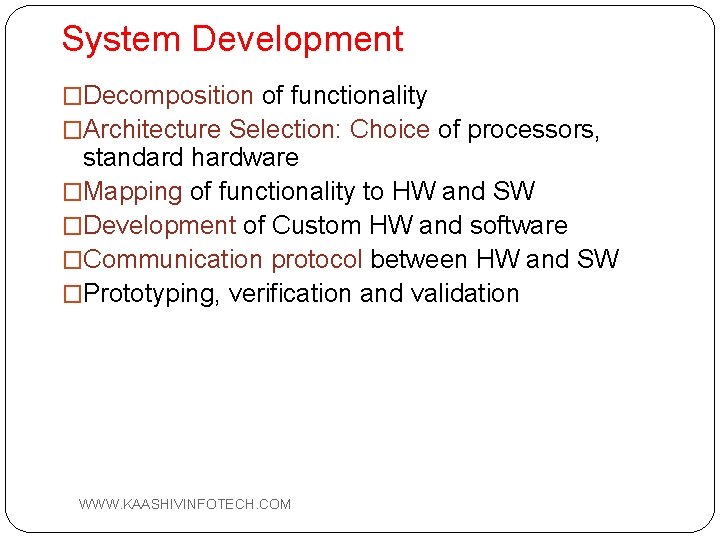 System Development

□Decomposition of functionality

□Architecture Selection: Choice of processors, standard hardware

□Mapping of functionality to HW and SW

□Development of Custom HW and software

□Communication protocol between HW and SW

□Prototyping, verification and validation

WWW.KAASHIVINFOTECH.COM